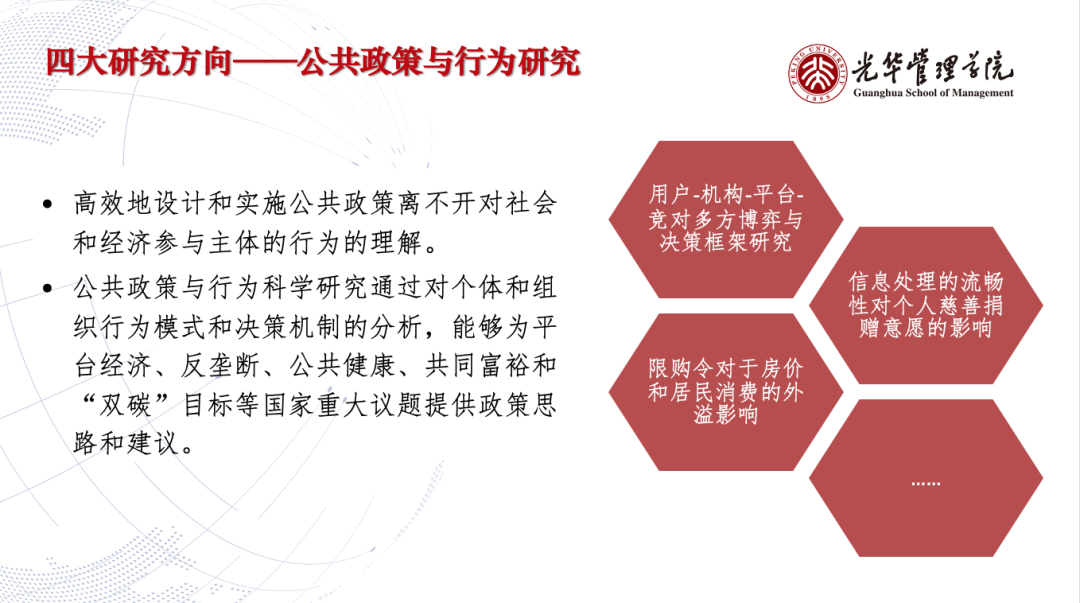 四大研究方向——公共政策与行为研究

PEKING UNIVERSITY 1898

光华管理学院
Guanghua School of Management

• 高效地设计和实施公共政策离不开对社会和经济参与主体的行为的理解。

• 公共政策与行为科学研究通过对个体和组织行为模式和决策机制的分析，能够为平台经济、反垄断、公共健康、共同富裕和“双碳”目标等国家重大议题提供政策思路和建议。

用户-机构-平台-竞对多方博弈与决策框架研究

信息处理的流畅性对个人慈善捐赠意愿的影响

限购令对于房价和居民消费的外溢影响

……